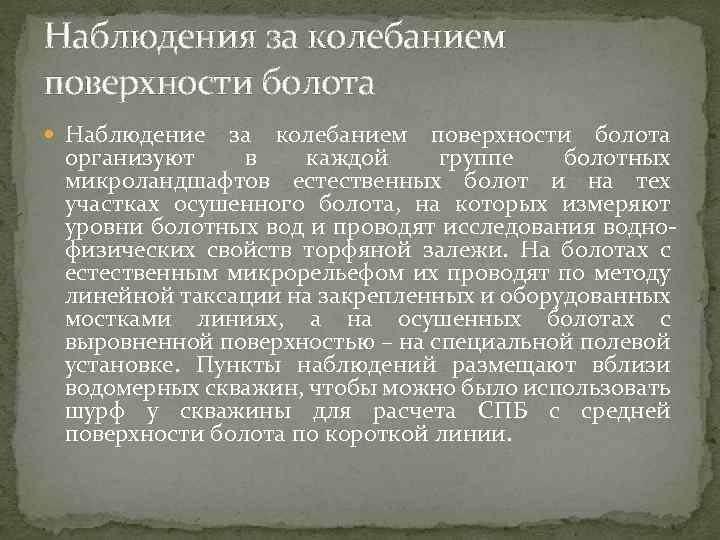 Наблюдения за колебанием поверхности болота

Наблюдение за колебанием поверхности болота организуют в каждой группе болотных микроландшафтов естественных болот и на тех участках осушенного болота, на которых измеряют уровни болотных вод и проводят исследования водно-физических свойств торфяной залежи. На болотах с естественным микрорельефом их проводят по методу линейной таксации на закрепленных и оборудованных мостками линиях, а на осушенных болотах с выровненной поверхностью – на специальной полевой установке. Пункты наблюдений размещают вблизи водомерных скважин, чтобы можно было использовать шурф у скважины для расчета СПБ с средней поверхности болота по короткой линии.